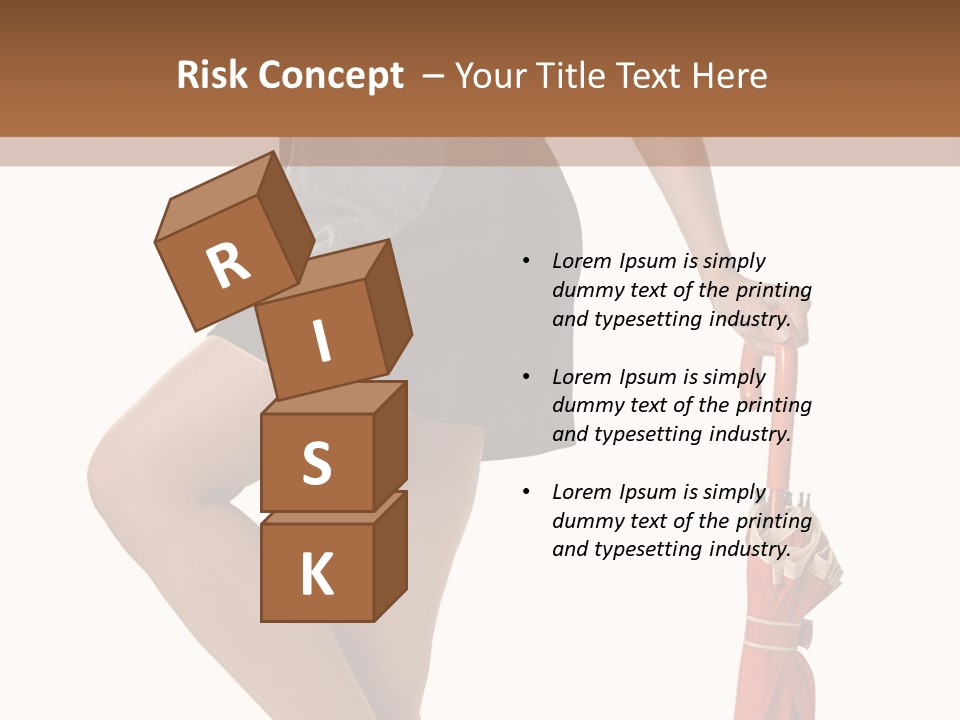 Risk Concept – Your Title Text Here

R
I
S
K

• Lorem Ipsum is simply dummy text of the printing and typesetting industry.

• Lorem Ipsum is simply dummy text of the printing and typesetting industry.

• Lorem Ipsum is simply dummy text of the printing and typesetting industry.